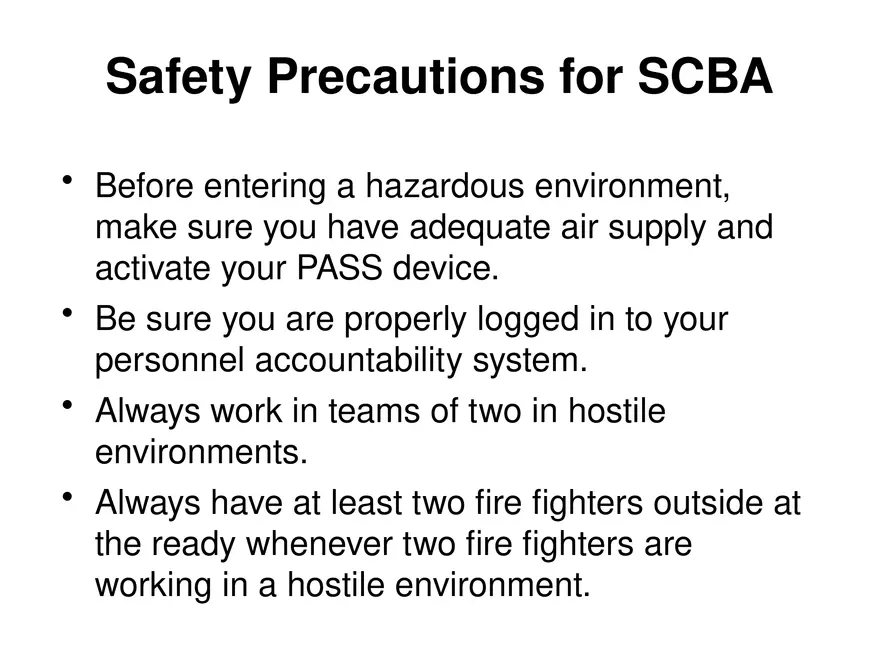 Safety Precautions for SCBA

• Before entering a hazardous environment, make sure you have adequate air supply and activate your PASS device.
• Be sure you are properly logged in to your personnel accountability system.
• Always work in teams of two in hostile environments.
• Always have at least two fire fighters outside at the ready whenever two fire fighters are working in a hostile environment.